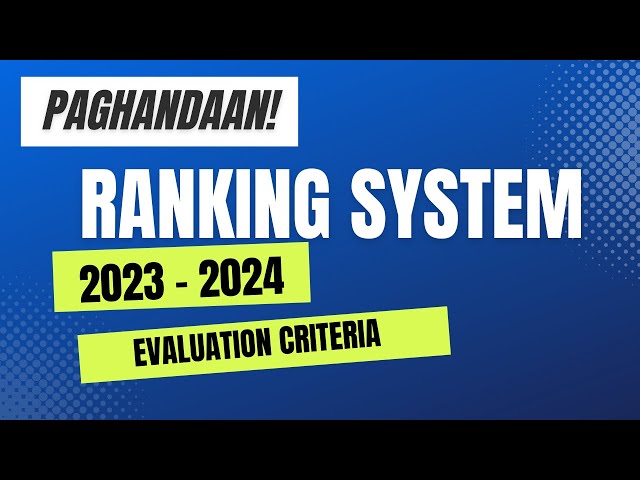 PAGHANDAAN!

RANKING SYSTEM

2023 - 2024

EVALUATION CRITERIA